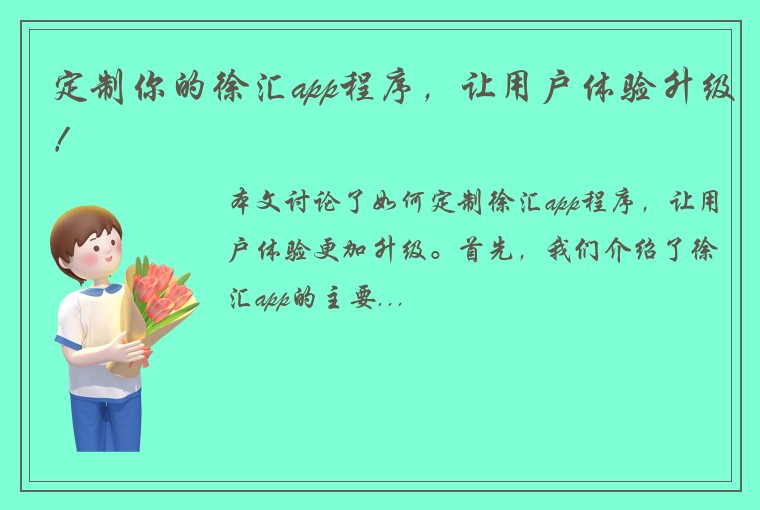 定制你的徐汇app程序，让用户体验升级！

本文讨论了如何定制徐汇app程序，让用户体验更加升级。首先，我们介绍了徐汇app的主要...